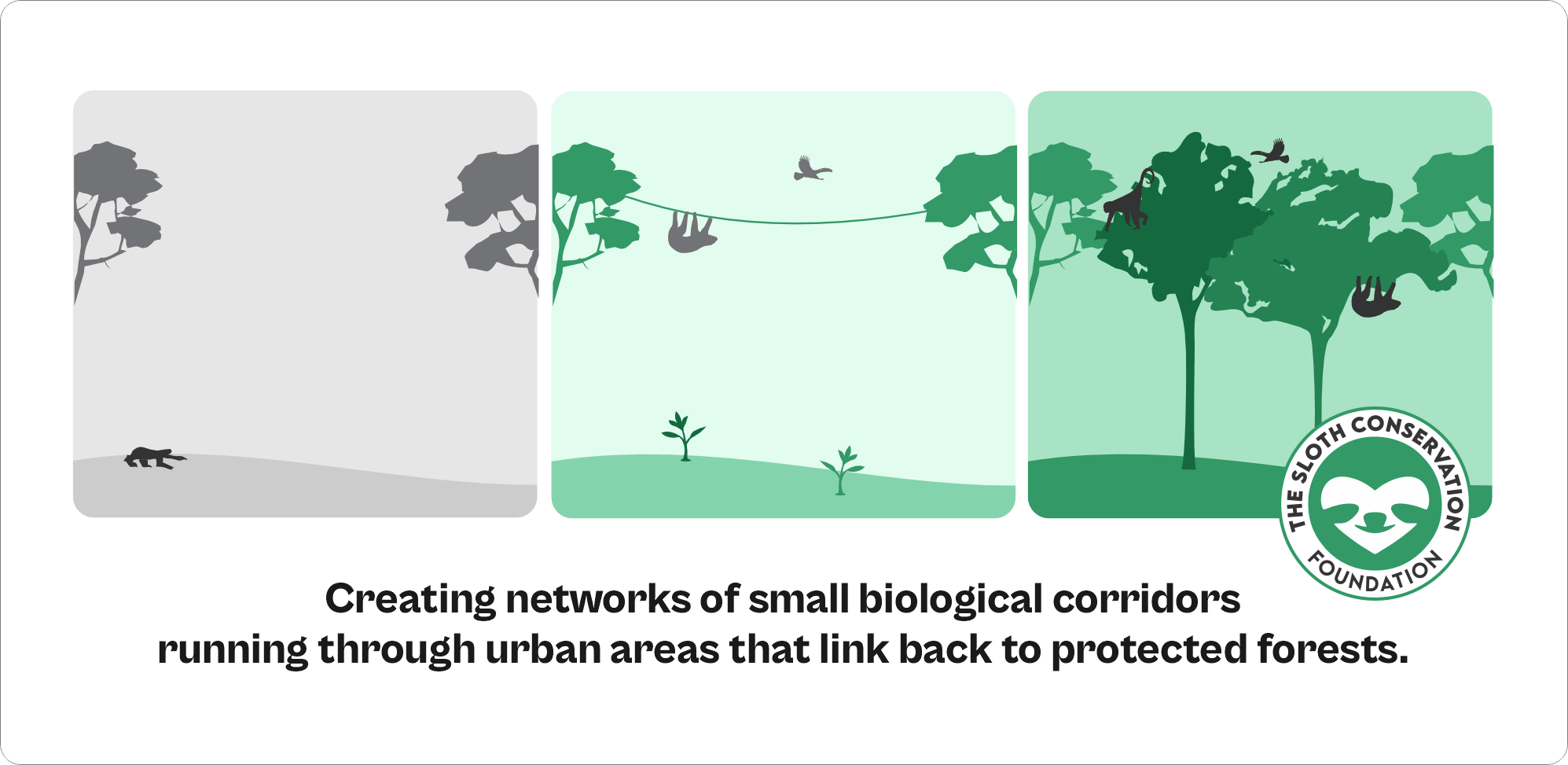 THE SLOTH CONSERVATION FOUNDATION

Creating networks of small biological corridors running through urban areas that link back to protected forests.